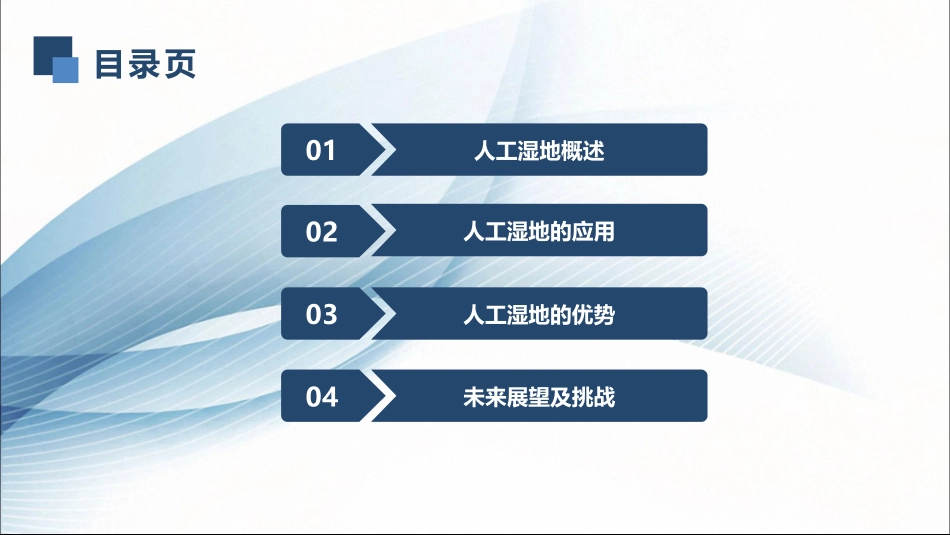 目录页

01 人工湿地概述

02 人工湿地的应用

03 人工湿地的优势

04 未来展望及挑战